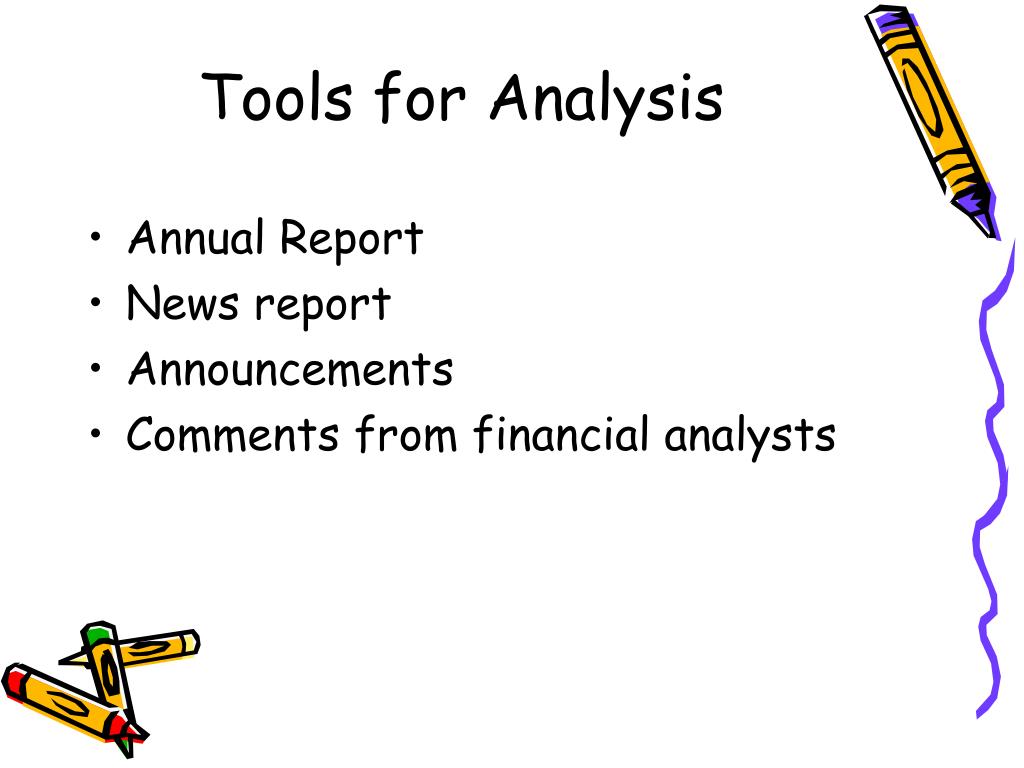 Tools for Analysis

• Annual Report
• News report
• Announcements
• Comments from financial analysts